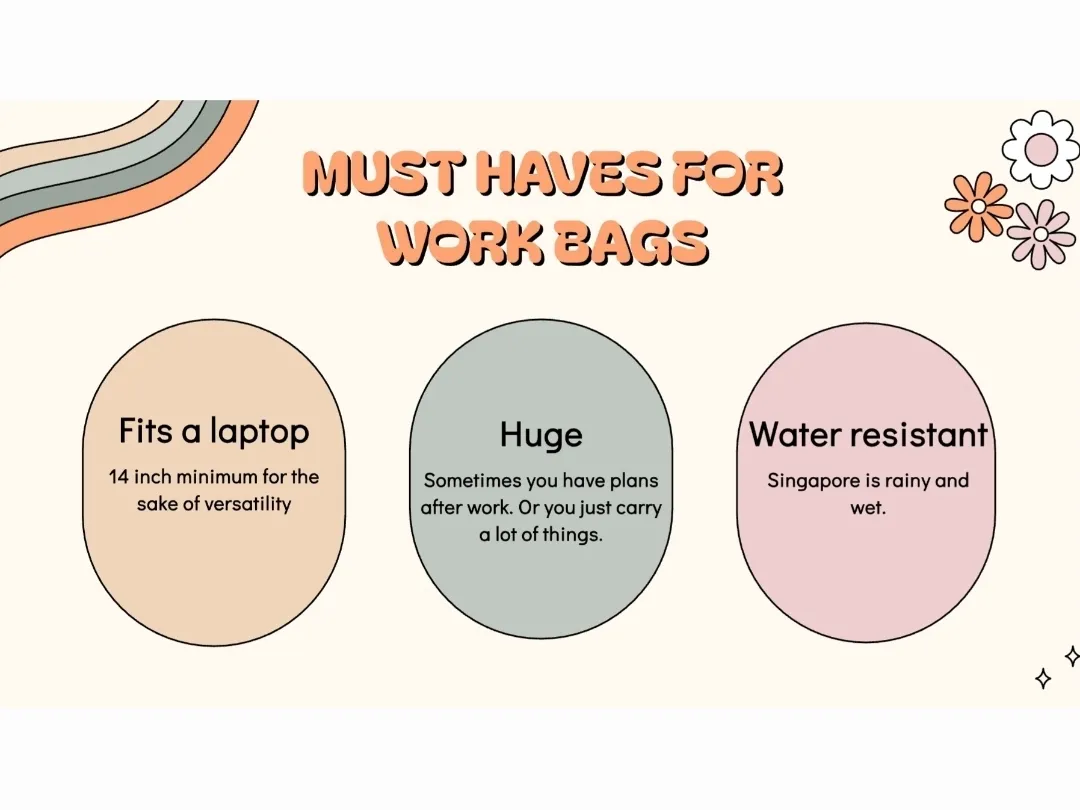 MUST HAVES FOR WORK BAGS

Fits a laptop

14 inch minimum for the sake of versatility

Huge

Sometimes you have plans after work. Or you just carry a lot of things.

Water resistant

Singapore is rainy and wet.